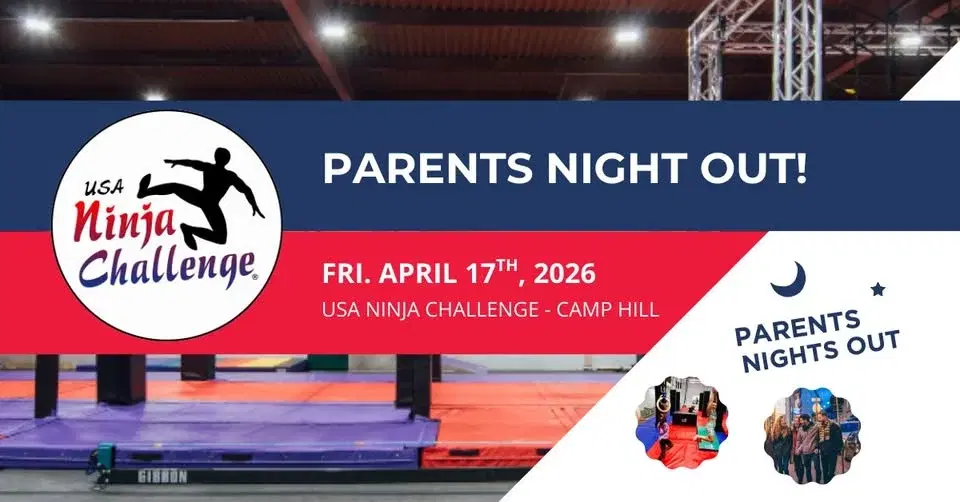 USA Ninja Challenge®

PARENTS NIGHT OUT!

FRI. APRIL 17$^{TH}$, 2026

USA NINJA CHALLENGE - CAMP HILL

PARENTS NIGHTS OUT

GIBBON